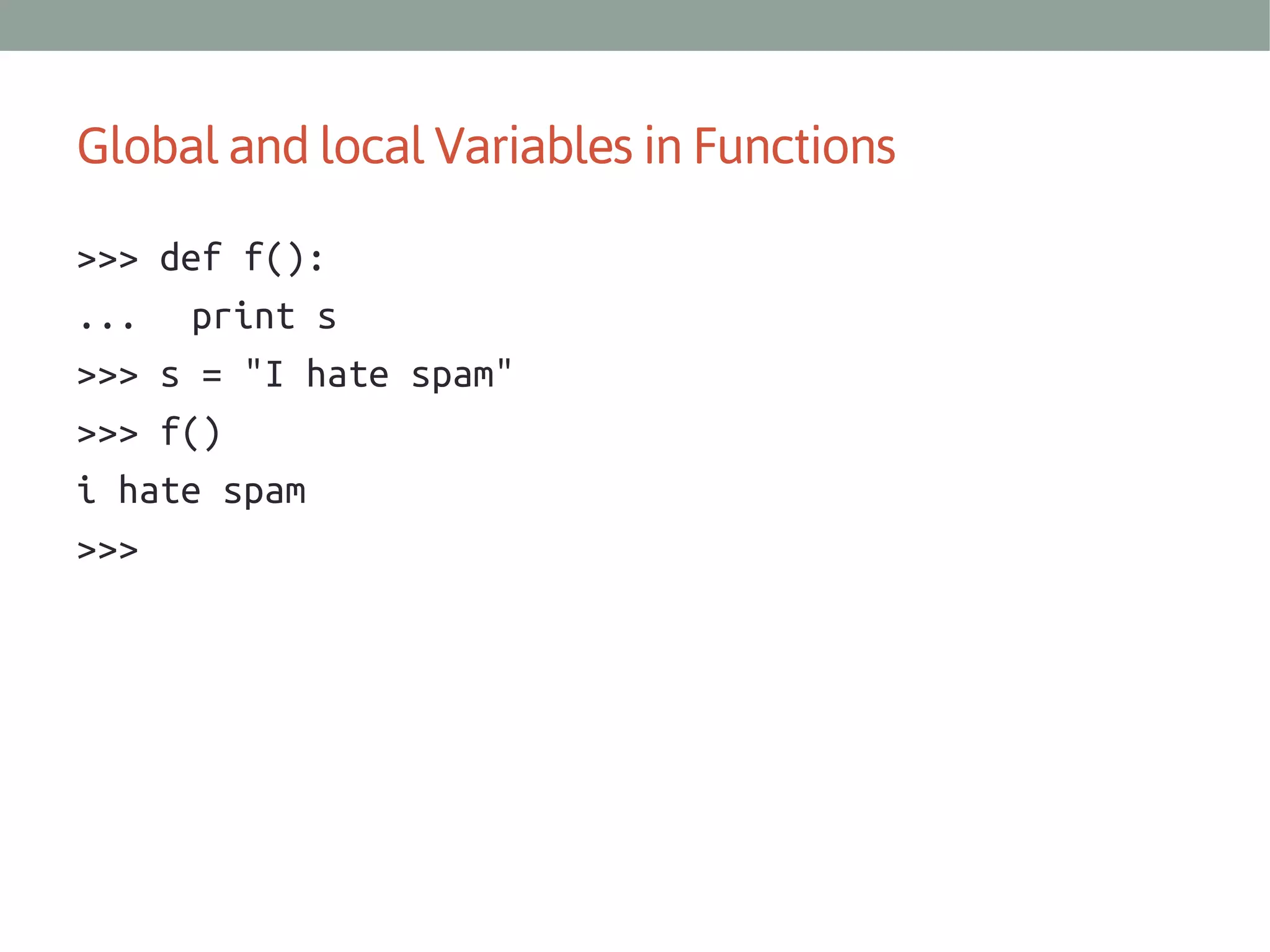 Global and local Variables in Functions

>>> def f():
...   print s
>>> s = "I hate spam"
>>> f()
i hate spam
>>>